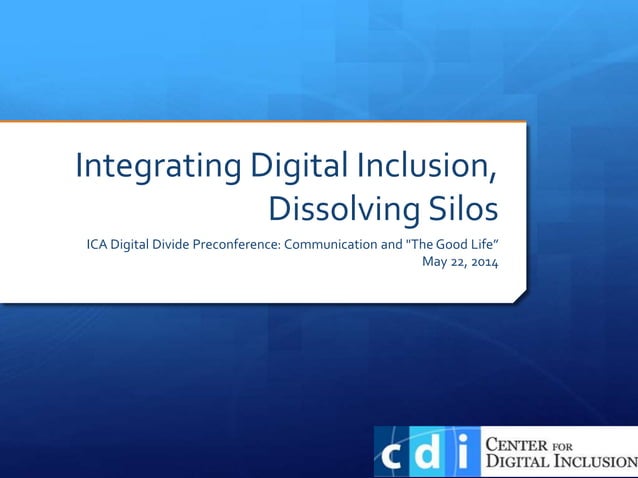 Integrating Digital Inclusion, Dissolving Silos

ICA Digital Divide Preconference: Communication and "The Good Life"
May 22, 2014

cdi CENTER FOR DIGITAL INCLUSION